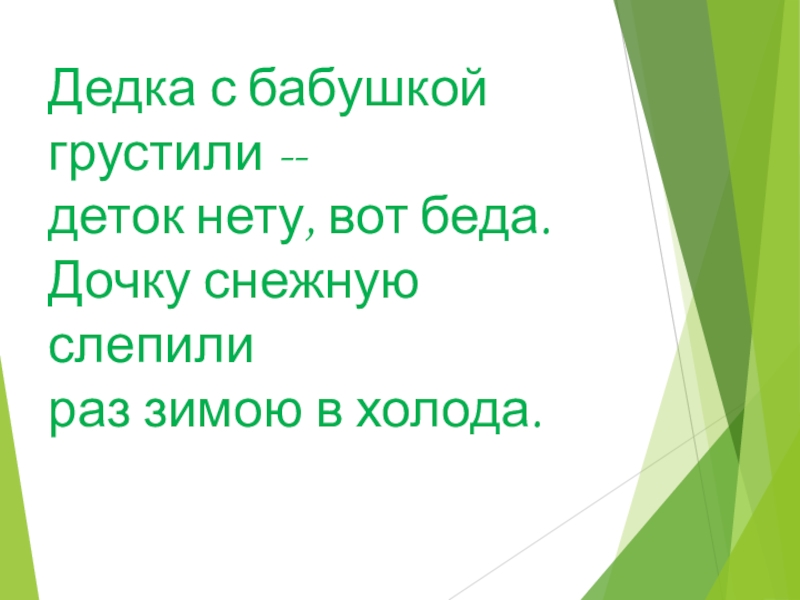 Дедка с бабушкой грустили --
деток нету, вот беда.
Дочку снежную слепили
раз зимою в холода.